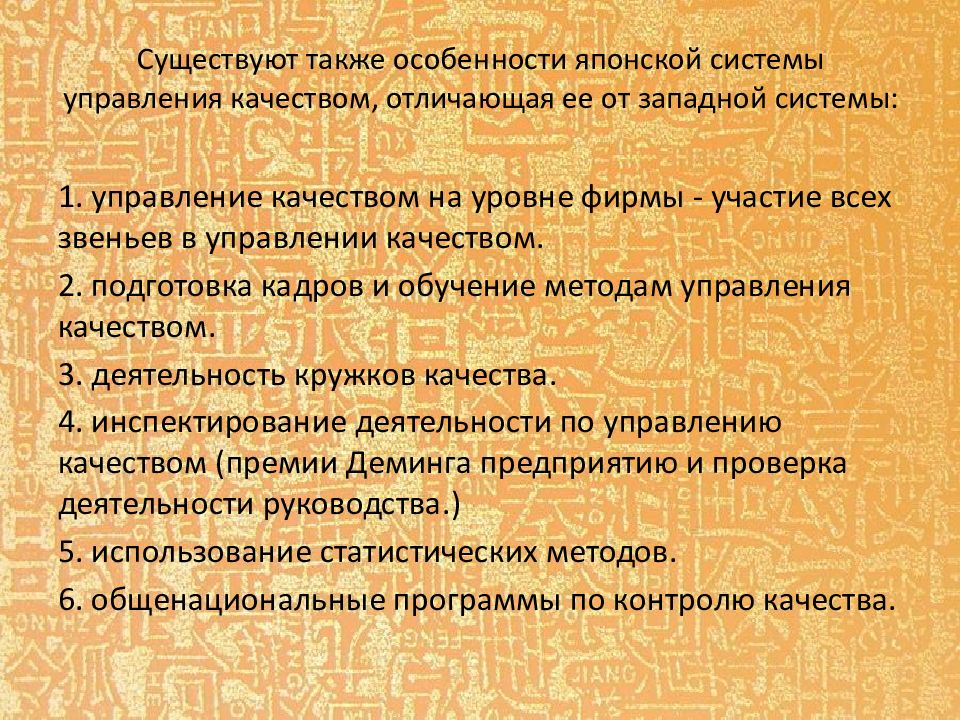 Существуют также особенности японской системы управления качеством, отличающая ее от западной системы:

1. управление качеством на уровне фирмы - участие всех звеньев в управлении качеством.

2. подготовка кадров и обучение методам управления качеством.

3. деятельность кружков качества.

4. инспектирование деятельности по управлению качеством (премии Деминга предприятию и проверка деятельности руководства.)

5. использование статистических методов.

6. общенациональные программы по контролю качества.